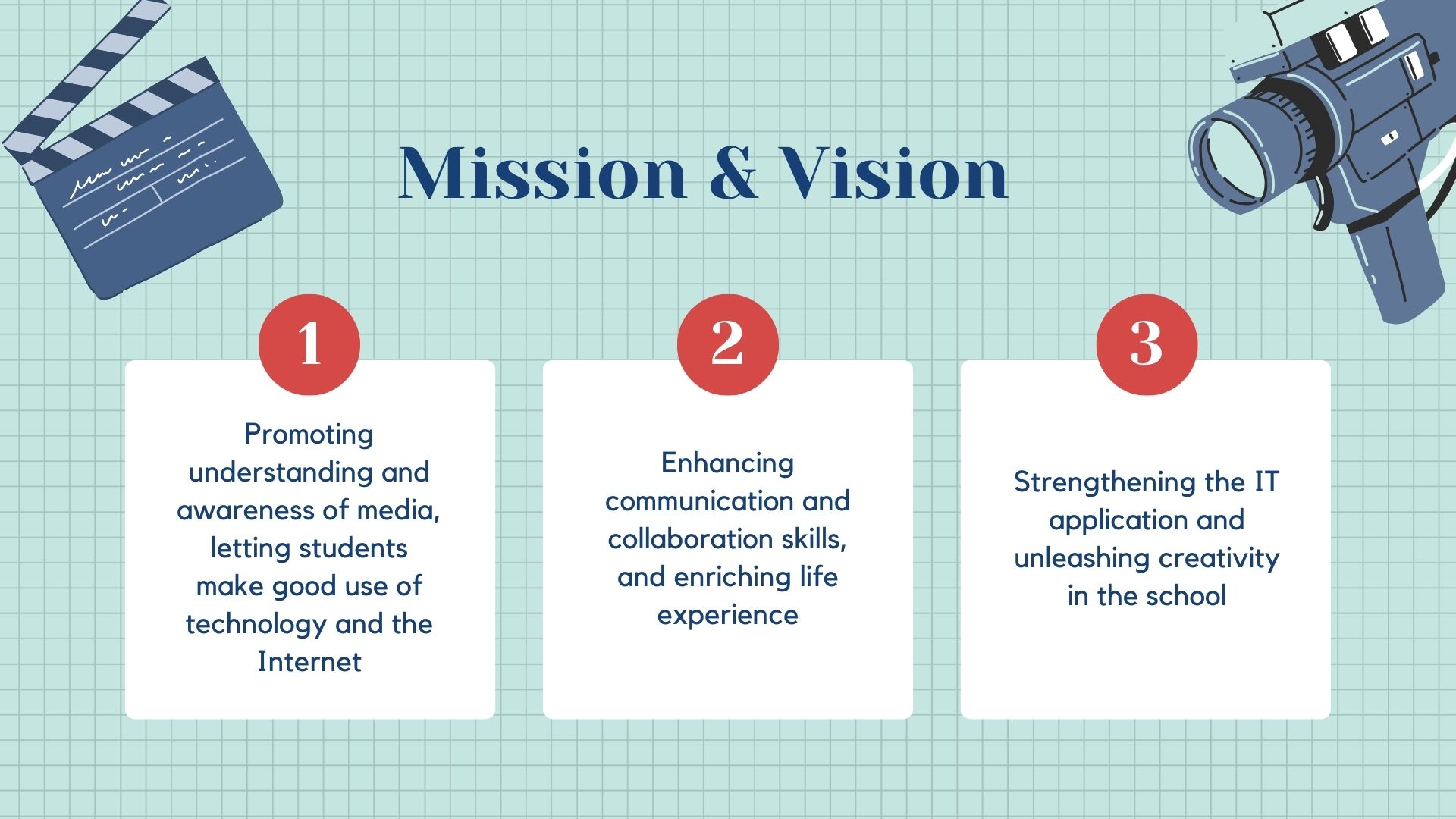 Mission & Vision

1

Promoting understanding and awareness of media, letting students make good use of technology and the Internet

2

Enhancing communication and collaboration skills, and enriching life experience

3

Strengthening the IT application and unleashing creativity in the school